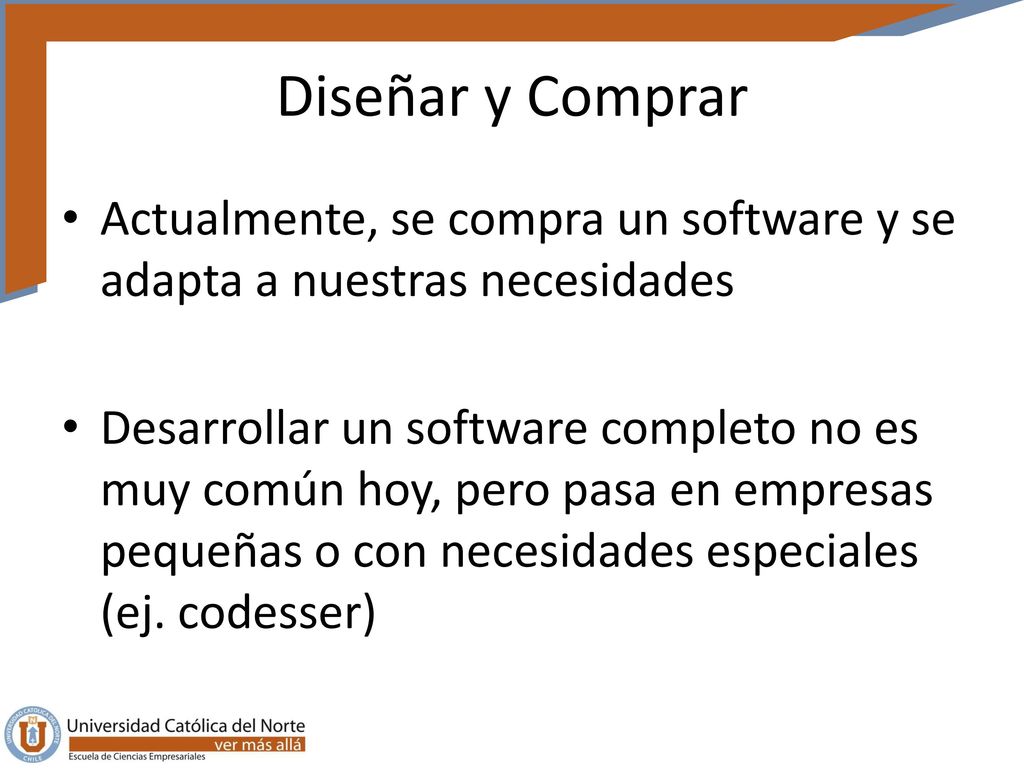 Diseñar y Comprar

• Actualmente, se compra un software y se adapta a nuestras necesidades

• Desarrollar un software completo no es muy común hoy, pero pasa en empresas pequeñas o con necesidades especiales (ej. codesser)

Universidad Católica del Norte
ver más allá
Escuela de Ciencias Empresariales